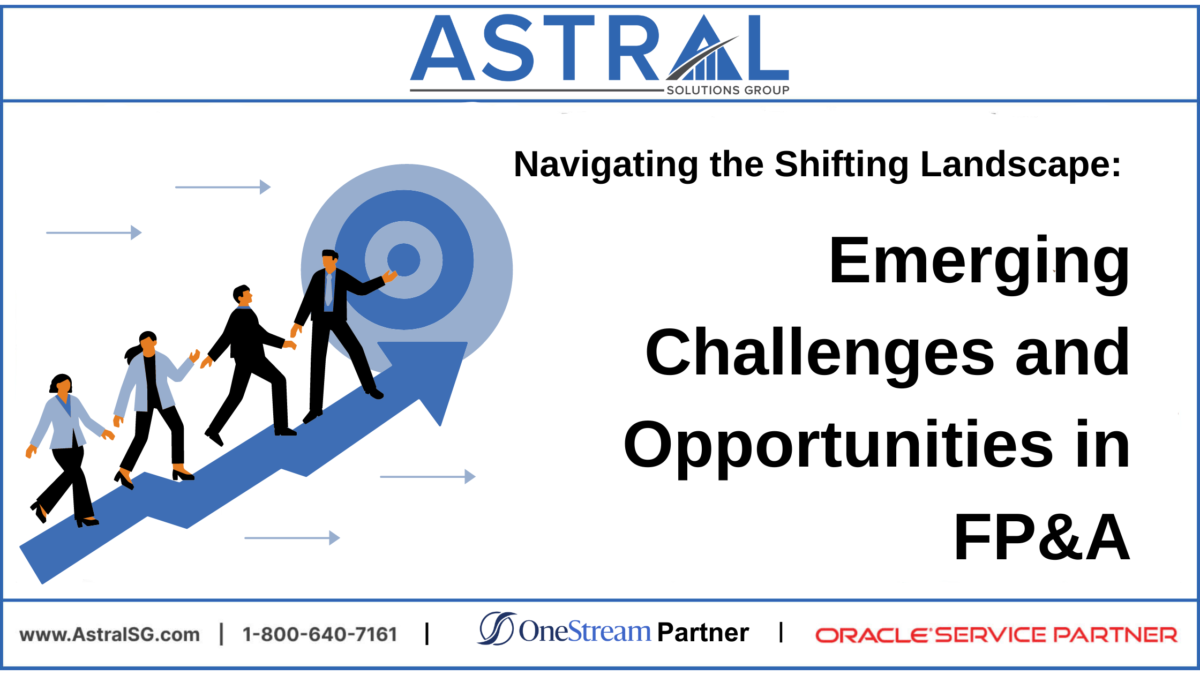 ASTRAL
SOLUTIONS GROUP

Navigating the Shifting Landscape:

Emerging Challenges and Opportunities in FP&A

www.AstralSG.com | 1-800-640-7161 | OneStream Partner | ORACLE SERVICE PARTNER